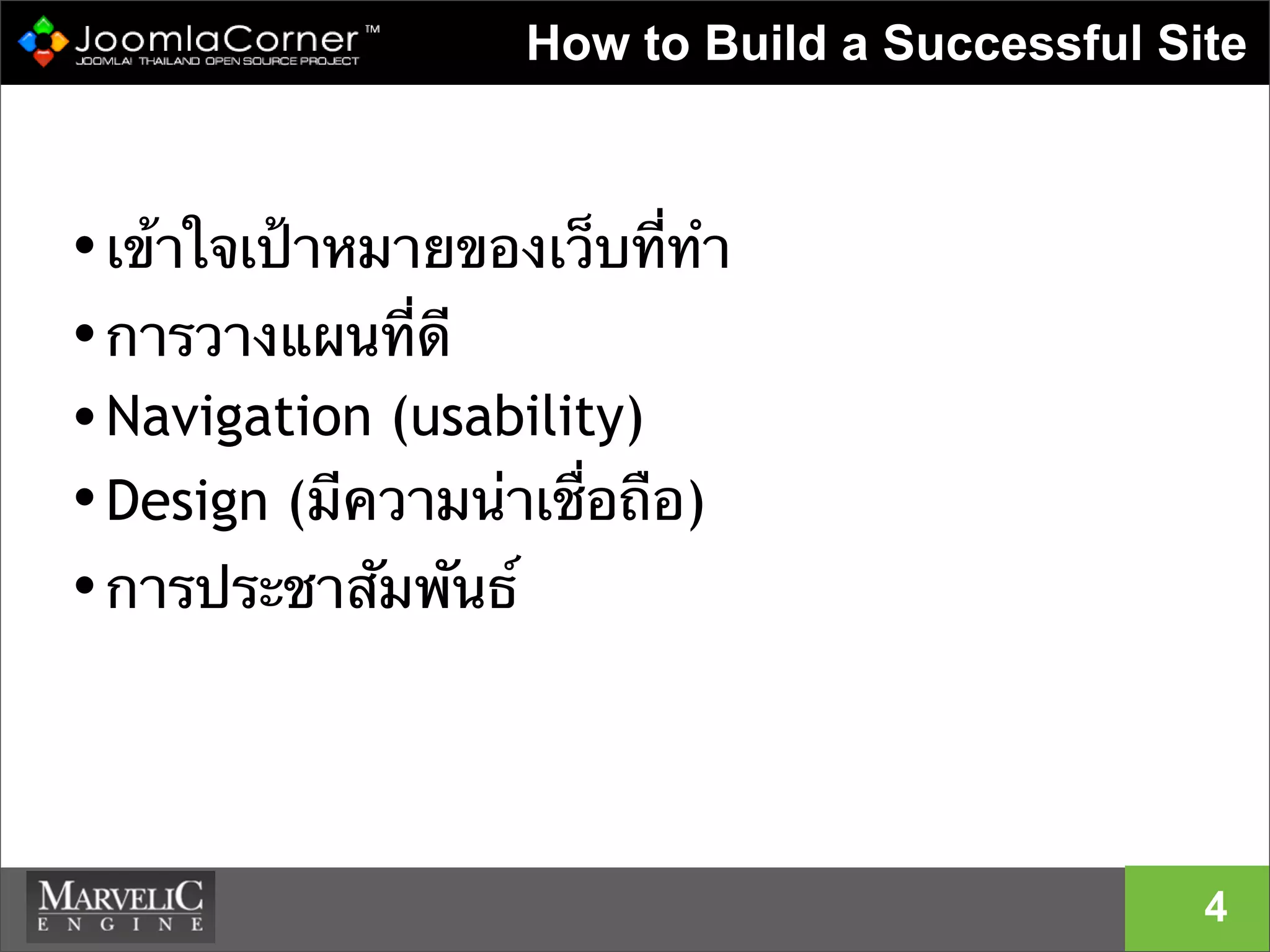 JoomlaCorner™
JOOMLA! THAILAND OPEN SOURCE PROJECT

How to Build a Successful Site

• เข้าใจเป้าหมายของเว็บที่ทำ
• การวางแผนที่ดี
• Navigation (usability)
• Design (มีความน่าเชื่อถือ)
• การประชาสัมพันธ์

MARVELIC ENGINE

4